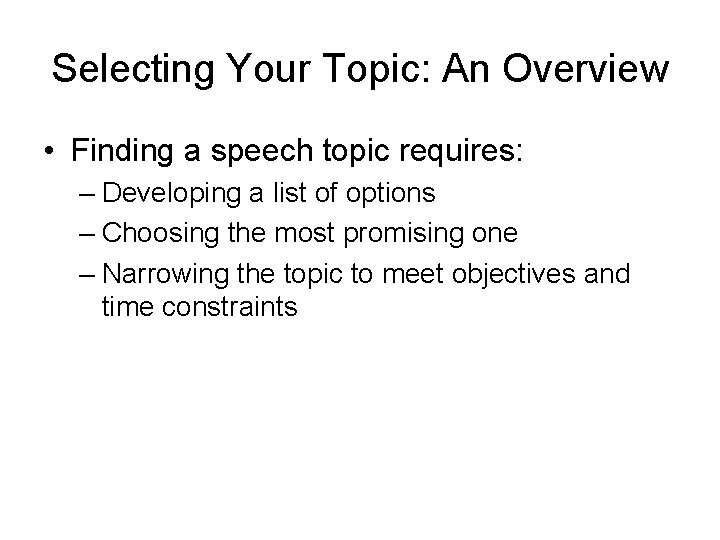 Selecting Your Topic: An Overview

• Finding a speech topic requires:
– Developing a list of options
– Choosing the most promising one
– Narrowing the topic to meet objectives and time constraints